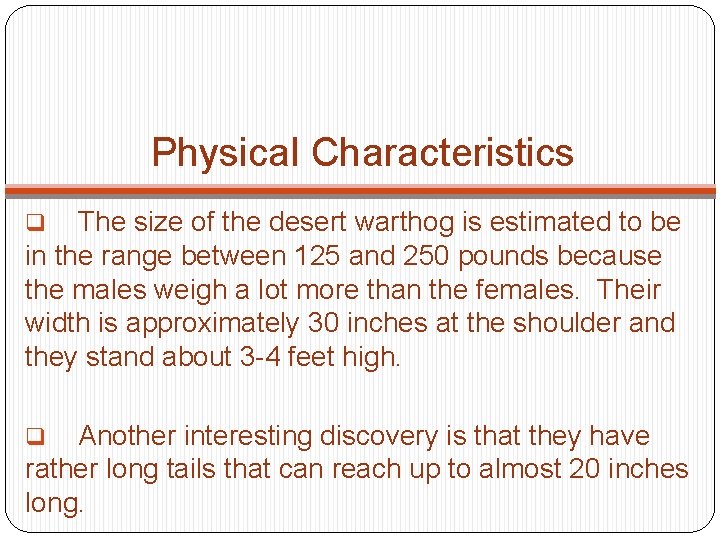 Physical Characteristics

❑ The size of the desert warthog is estimated to be in the range between 125 and 250 pounds because the males weigh a lot more than the females. Their width is approximately 30 inches at the shoulder and they stand about 3-4 feet high.

❑ Another interesting discovery is that they have rather long tails that can reach up to almost 20 inches long.